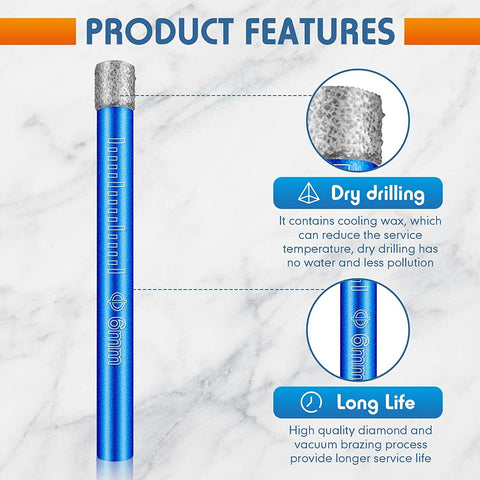 PRODUCT FEATURES

Φ 6mm

Dry drilling

It contains cooling wax, which can reduce the service temperature, dry drilling has no water and less pollution

Φ 6mm

Long Life

High quality diamond and vacuum brazing process provide longer service life